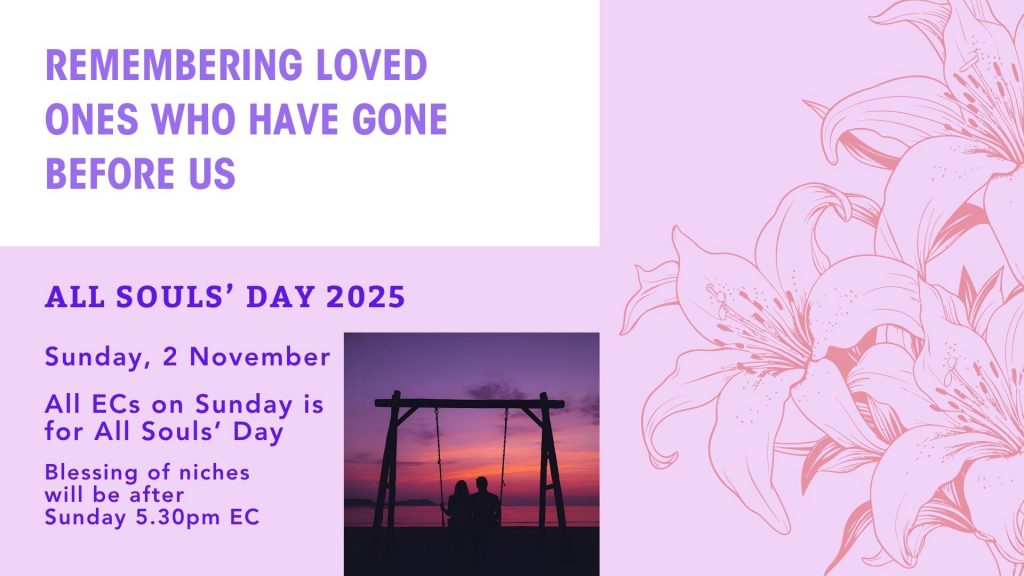 REMEMBERING LOVED ONES WHO HAVE GONE BEFORE US

ALL SOULS' DAY 2025

Sunday, 2 November

All ECs on Sunday is for All Souls' Day

Blessing of niches will be after Sunday 5.30pm EC